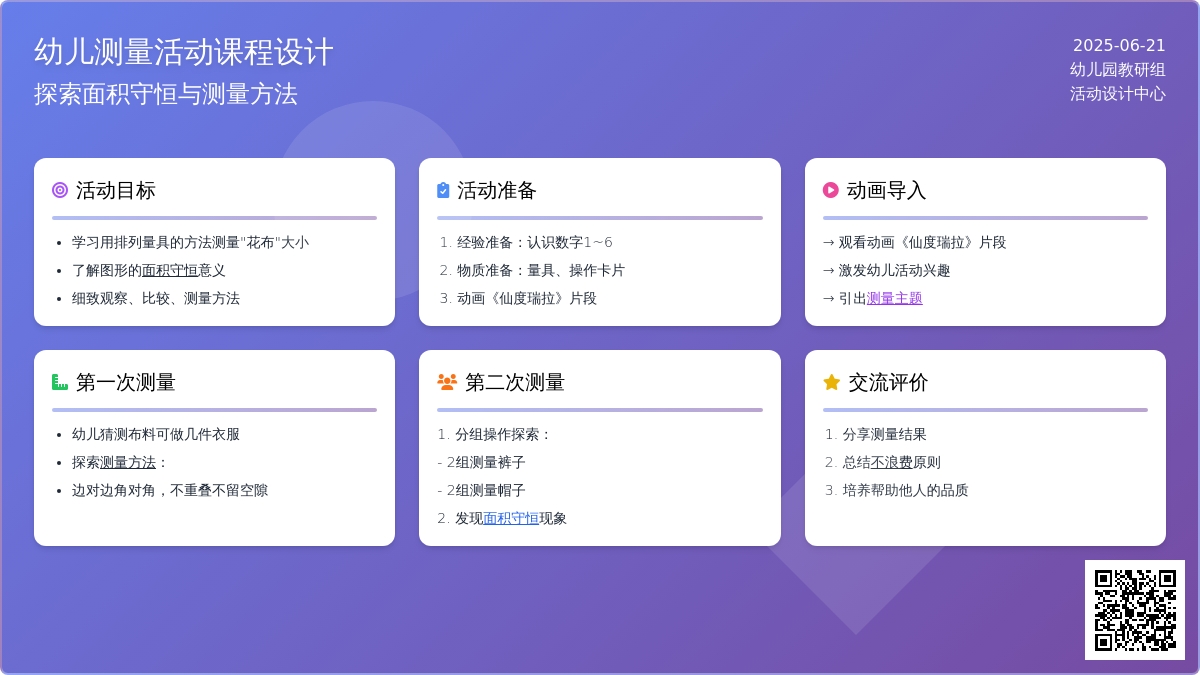 幼儿测量活动课程设计
探索面积守恒与测量方法

2025-06-21
幼儿园教研组
活动设计中心

活动目标

- 学习用排列量具的方法测量"花布"大小
- 了解图形的面积守恒意义
- 细致观察、比较、测量方法

活动准备

1. 经验准备：认识数字1~6
2. 物质准备：量具、操作卡片
3. 动画《仙度瑞拉》片段

动画导入

→ 观看动画《仙度瑞拉》片段
→ 激发幼儿活动兴趣
→ 引出测量主题

第一次测量

- 幼儿猜测布料可做几件衣服
- 探索测量方法：
- 边对边角对角，不重叠不留空隙

第二次测量

1. 分组操作探索：
- 2组测量裤子
- 2组测量帽子
2. 发现面积守恒现象

交流评价

1. 分享测量结果
2. 总结不浪费原则
3. 培养帮助他人的品质